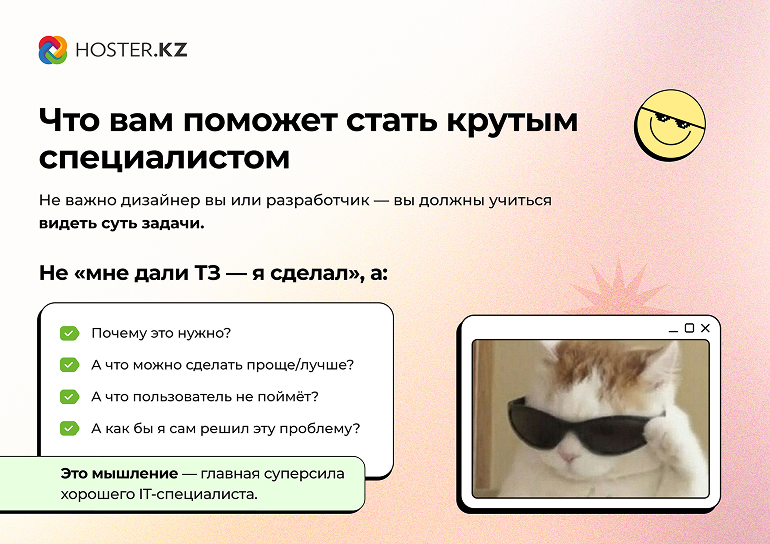 HOSTER.KZ

Что вам поможет стать крутым специалистом

Не важно дизайнер вы или разработчик — вы должны учиться видеть суть задачи.

Не «мне дали ТЗ — я сделал», а:

Почему это нужно?

А что можно сделать проще/лучше?

А что пользователь не поймёт?

А как бы я сам решил эту проблему?

Это мышление — главная суперсила хорошего IT-специалиста.